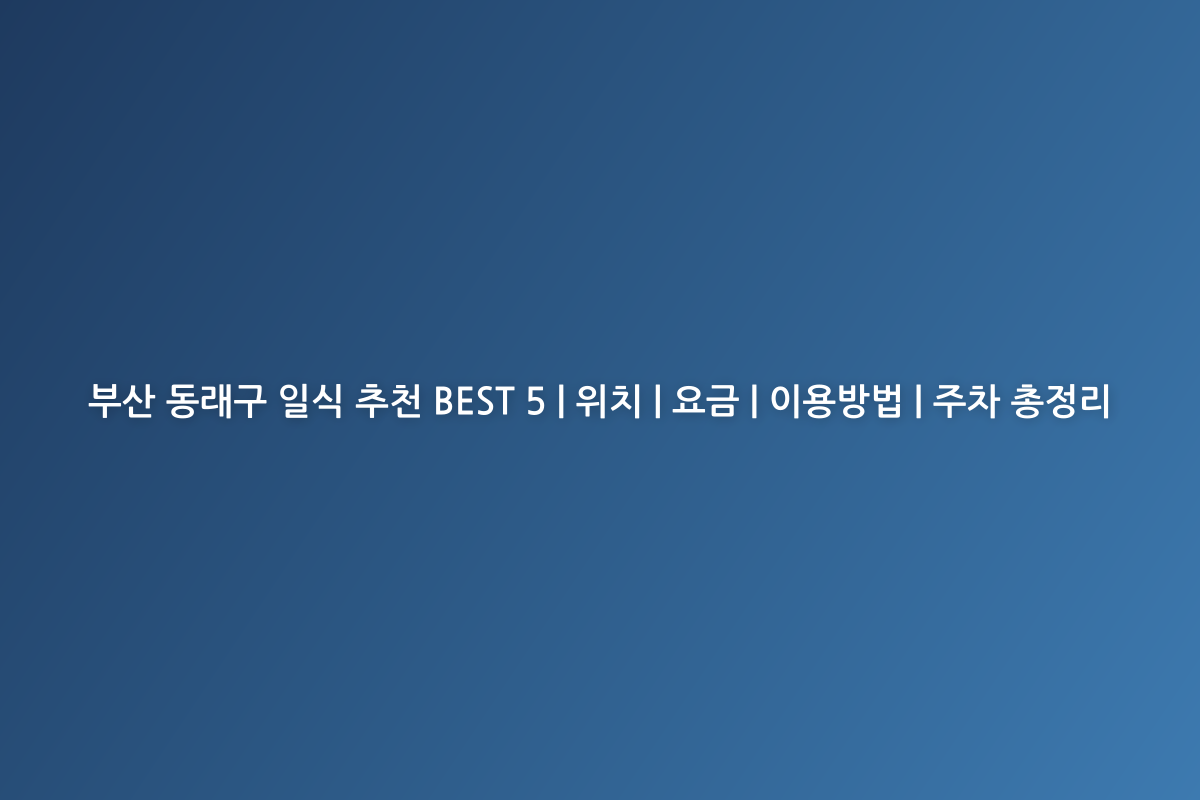 부산 동래구 일식 추천 BEST 5 | 위치 | 요금 | 이용방법 | 주차 총정리